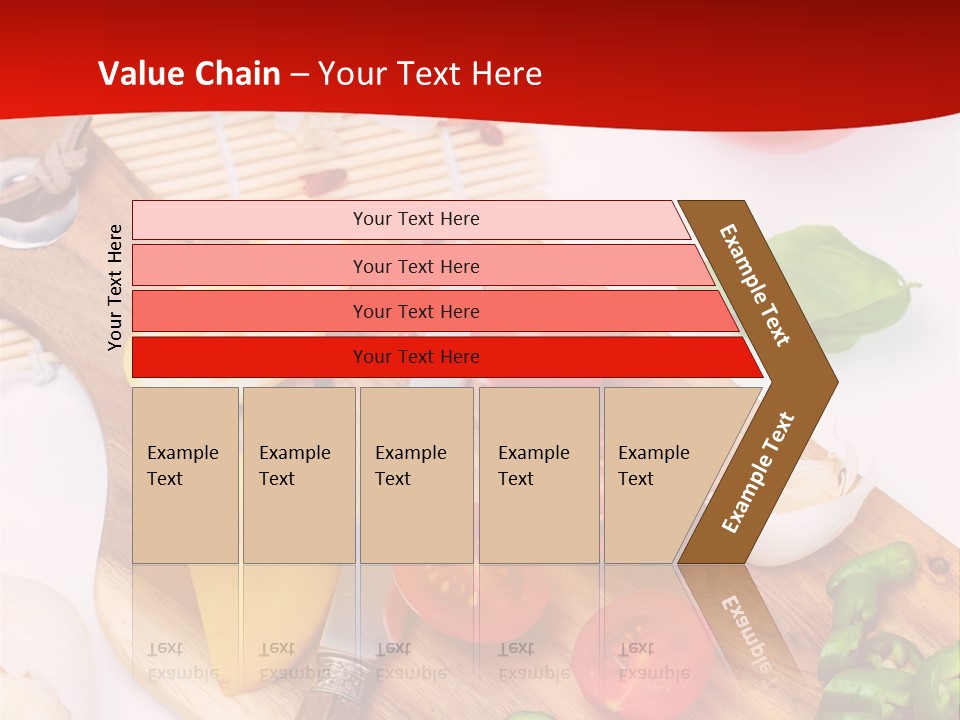 Value Chain – Your Text Here

Your Text Here

Your Text Here

Your Text Here

Your Text Here

Your Text Here

Example Text

Example Text

Example Text

Example Text

Example Text

Example Text

Example Text